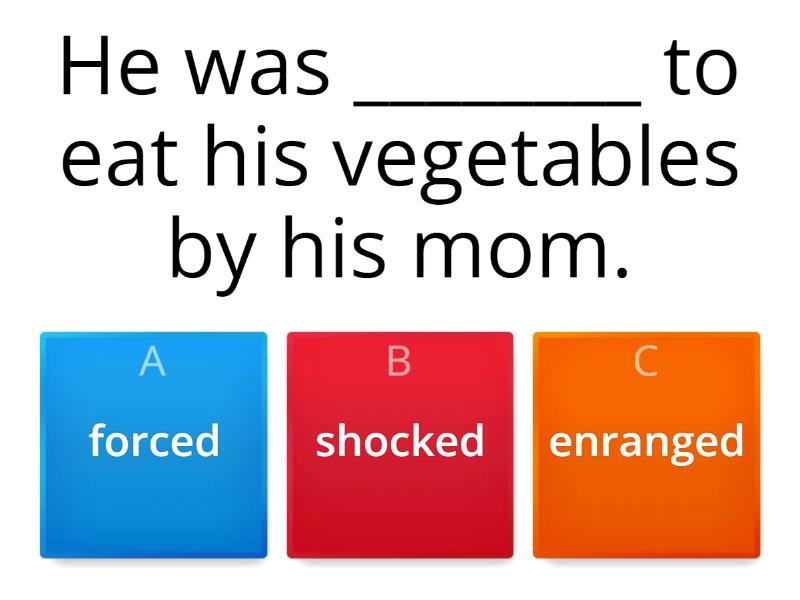 He was ________ to eat his vegetables by his mom.

A
forced

B
shocked

C
enranged